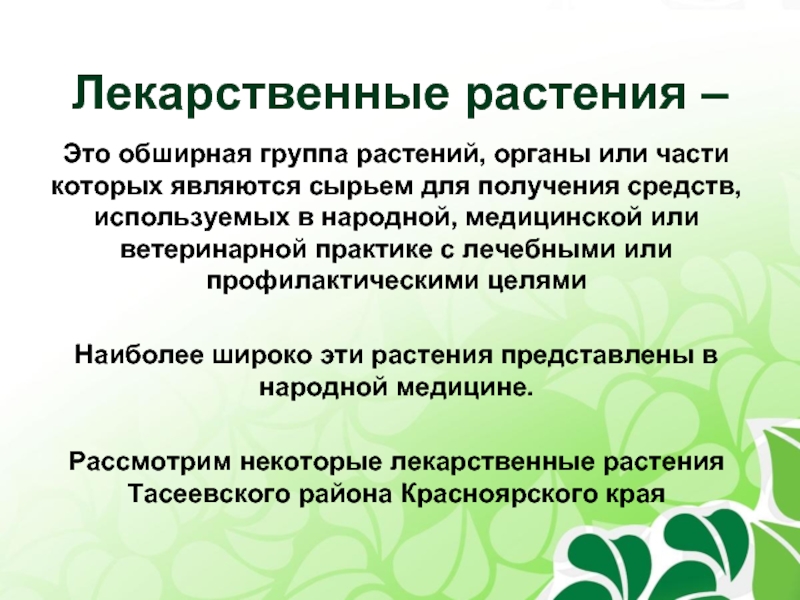 Лекарственные растения –

Это обширная группа растений, органы или части которых являются сырьем для получения средств, используемых в народной, медицинской или ветеринарной практике с лечебными или профилактическими целями

Наиболее широко эти растения представлены в народной медицине.

Рассмотрим некоторые лекарственные растения Тасеевского района Красноярского края